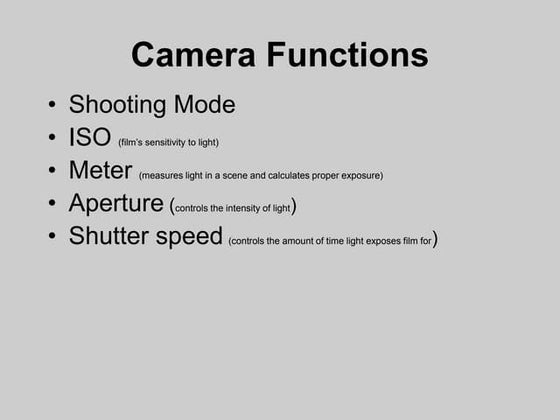 Camera Functions

• Shooting Mode
• ISO (film's sensitivity to light)
• Meter (measures light in a scene and calculates proper exposure)
• Aperture (controls the intensity of light)
• Shutter speed (controls the amount of time light exposes film for)